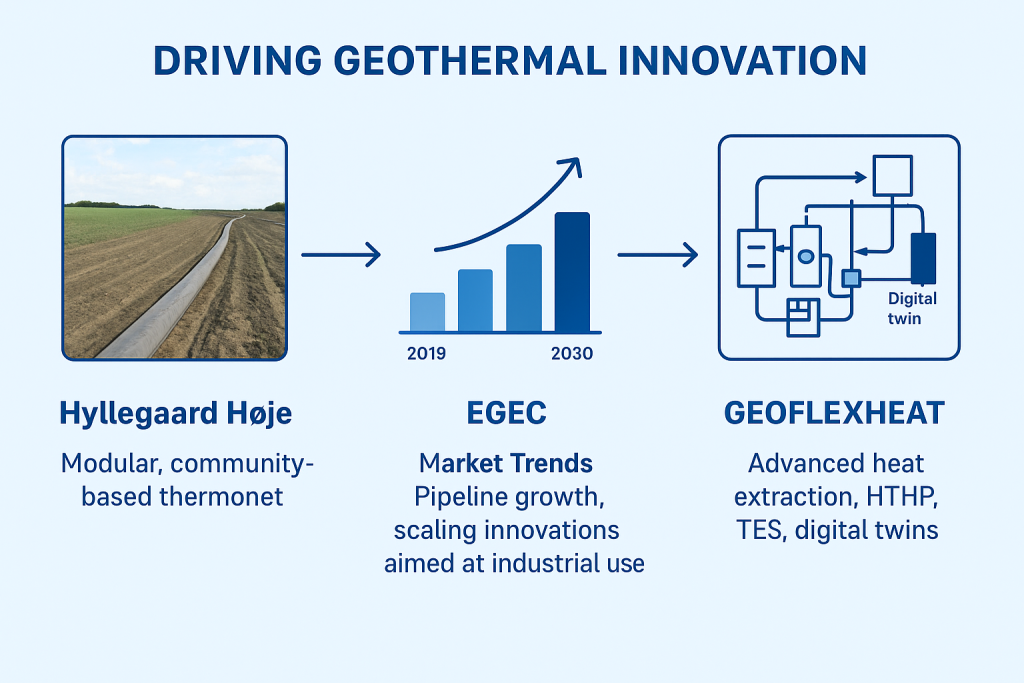 DRIVING GEOTHERMAL INNOVATION

2019

2030

Digital twin

Hyllegaard Høje

Modular, community-based thermonet

EGEC

Market Trends

Pipeline growth, scaling innovations aimed at industrial use

GEOFLEXHEAT

Advanced heat extraction, HTHP, TES, digital twins